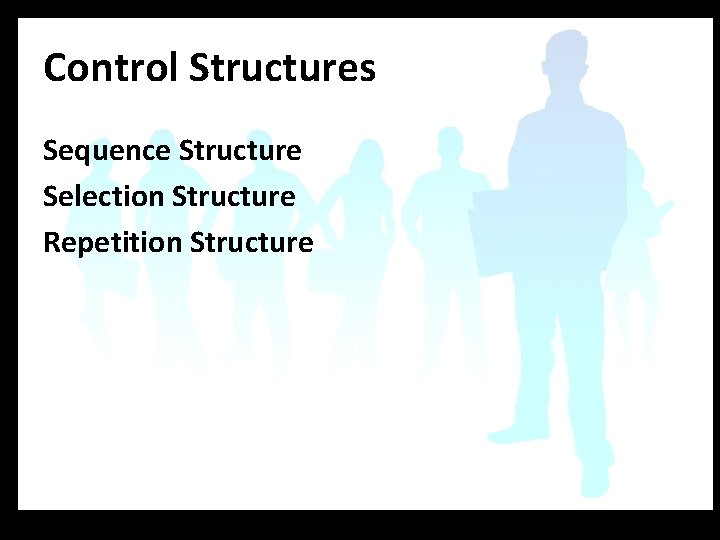 Control Structures

Sequence Structure

Selection Structure

Repetition Structure